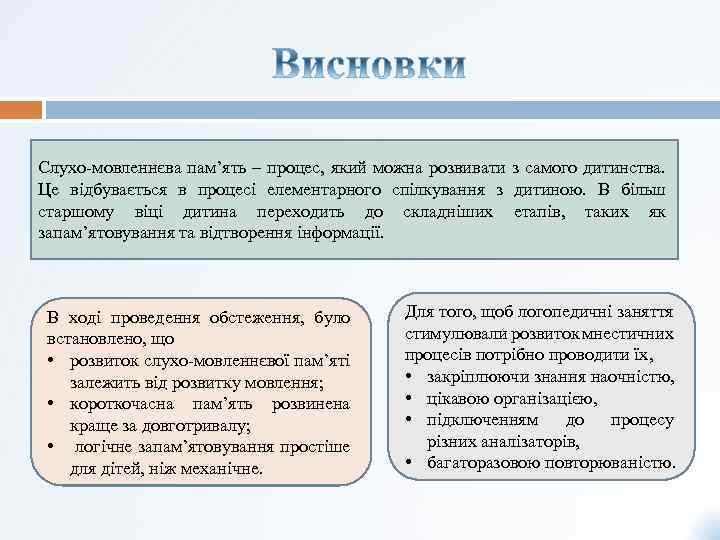 Висновки

Слухо-мовленнєва пам'ять – процес, який можна розвивати з самого дитинства. Це відбувається в процесі елементарного спілкування з дитиною. В більш старшому віці дитина переходить до складніших етапів, таких як запам'ятовування та відтворення інформації.

В ході проведення обстеження, було встановлено, що
• розвиток слухо-мовленнєвої пам'яті залежить від розвитку мовлення;
• короткочасна пам'ять розвинена краще за довготривалу;
• логічне запам'ятовування простіше для дітей, ніж механічне.

Для того, щоб логопедичні заняття стимулювали розвиток мнестичних процесів потрібно проводити їх,
• закріплюючи знання наочністю,
• цікавою організацією,
• підключенням до процесу різних аналізаторів,
• багаторазовою повторюваністю.